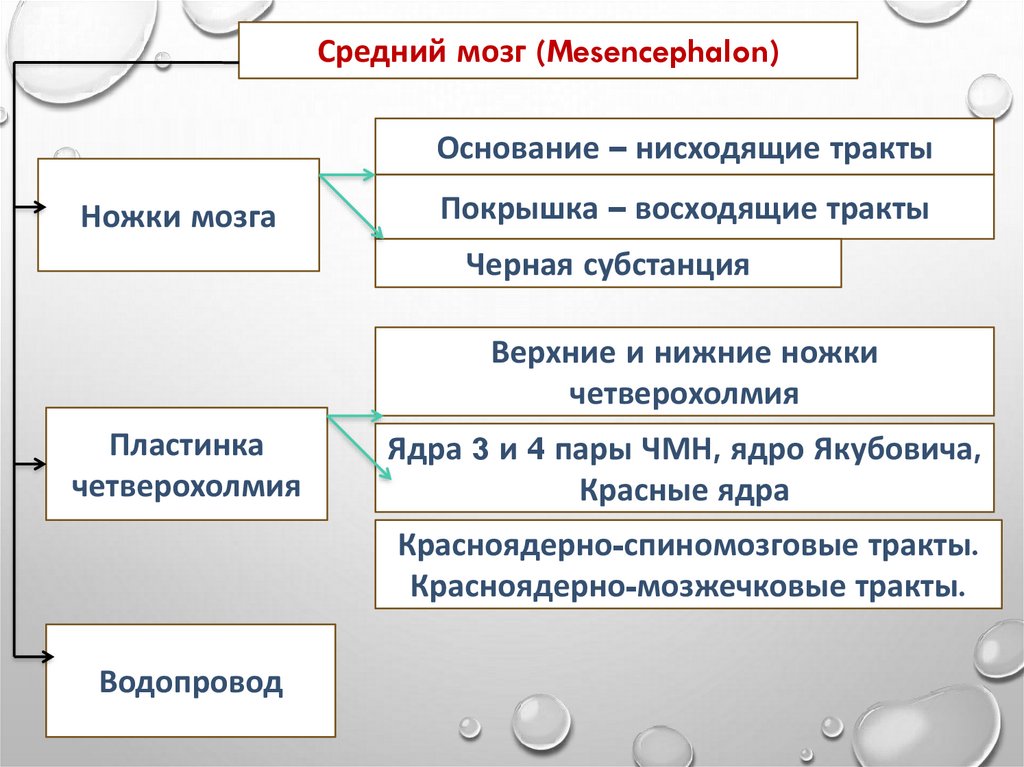 Средний мозг (Mesencephalon)

Ножки мозга

Основание – нисходящие тракты

Покрышка – восходящие тракты

Черная субстанция

Пластинка четверохолмия

Верхние и нижние ножки четверохолмия

Ядра 3 и 4 пары ЧМН, ядро Якубовича, Красные ядра

Красноядерно-спиномозговые тракты. Красноядерно-мозжечковые тракты.

Водопровод